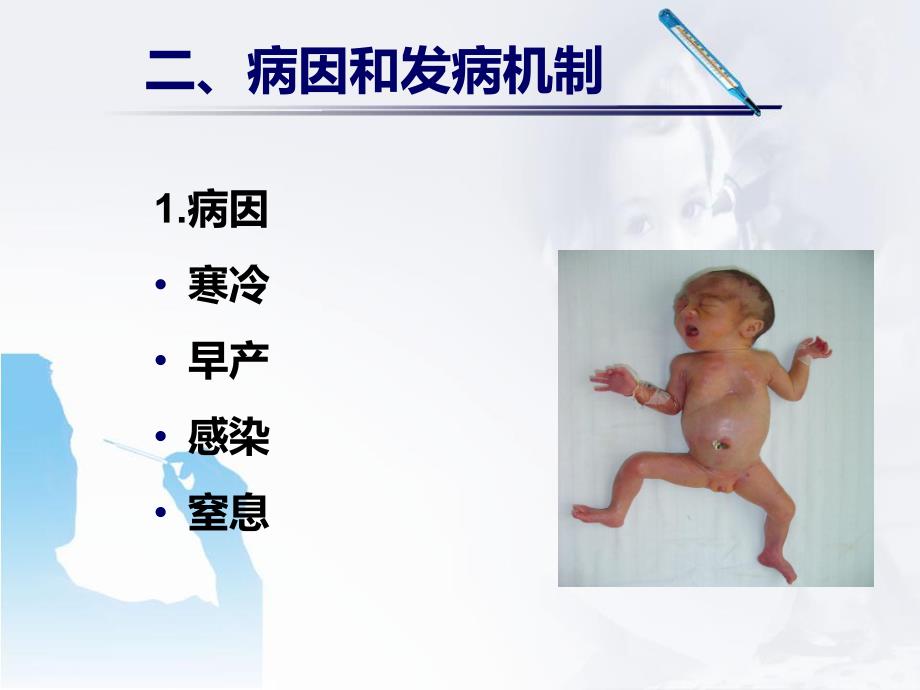 二、病因和发病机制

1.病因

• 寒冷
• 早产
• 感染
• 窒息